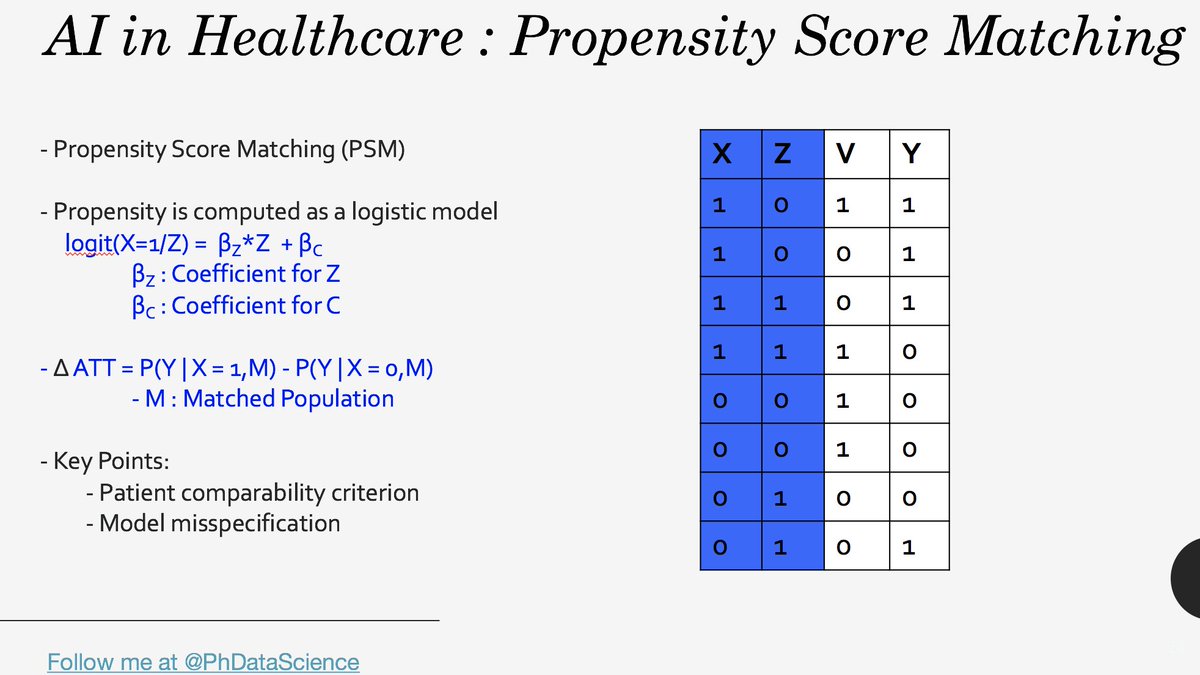 AI in Healthcare : Propensity Score Matching

- Propensity Score Matching (PSM)

- Propensity is computed as a logistic model
logit(X=1/Z) = $\beta_Z$*Z + $\beta_C$
$\beta_Z$ : Coefficient for Z
$\beta_C$ : Coefficient for C

- $\Delta$ ATT = P(Y | X = 1,M) - P(Y | X = 0,M)
- M : Matched Population

- Key Points:
- Patient comparability criterion
- Model misspecification

| X | Z | V | Y |
|---|---|---|---|
| 1 | 0 | 1 | 1 |
| 1 | 0 | 0 | 1 |
| 1 | 1 | 0 | 1 |
| 1 | 1 | 1 | 0 |
| 0 | 0 | 1 | 0 |
| 0 | 0 | 1 | 0 |
| 0 | 1 | 0 | 0 |
| 0 | 1 | 0 | 1 |

Follow me at @PhDataScience